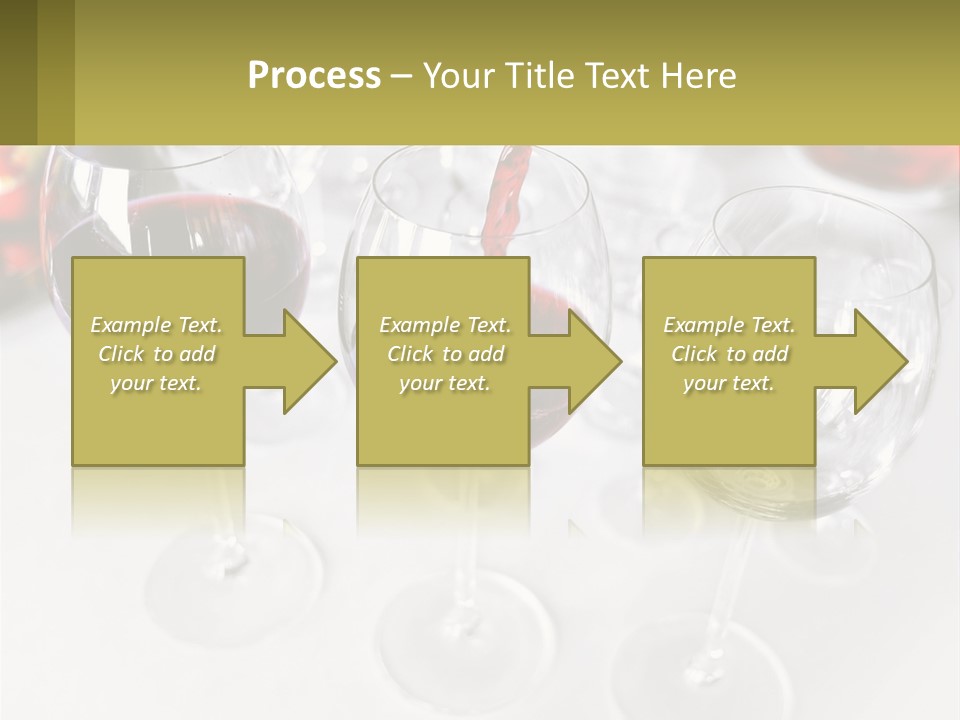 Process – Your Title Text Here

Example Text. Click to add your text.

Example Text. Click to add your text.

Example Text. Click to add your text.